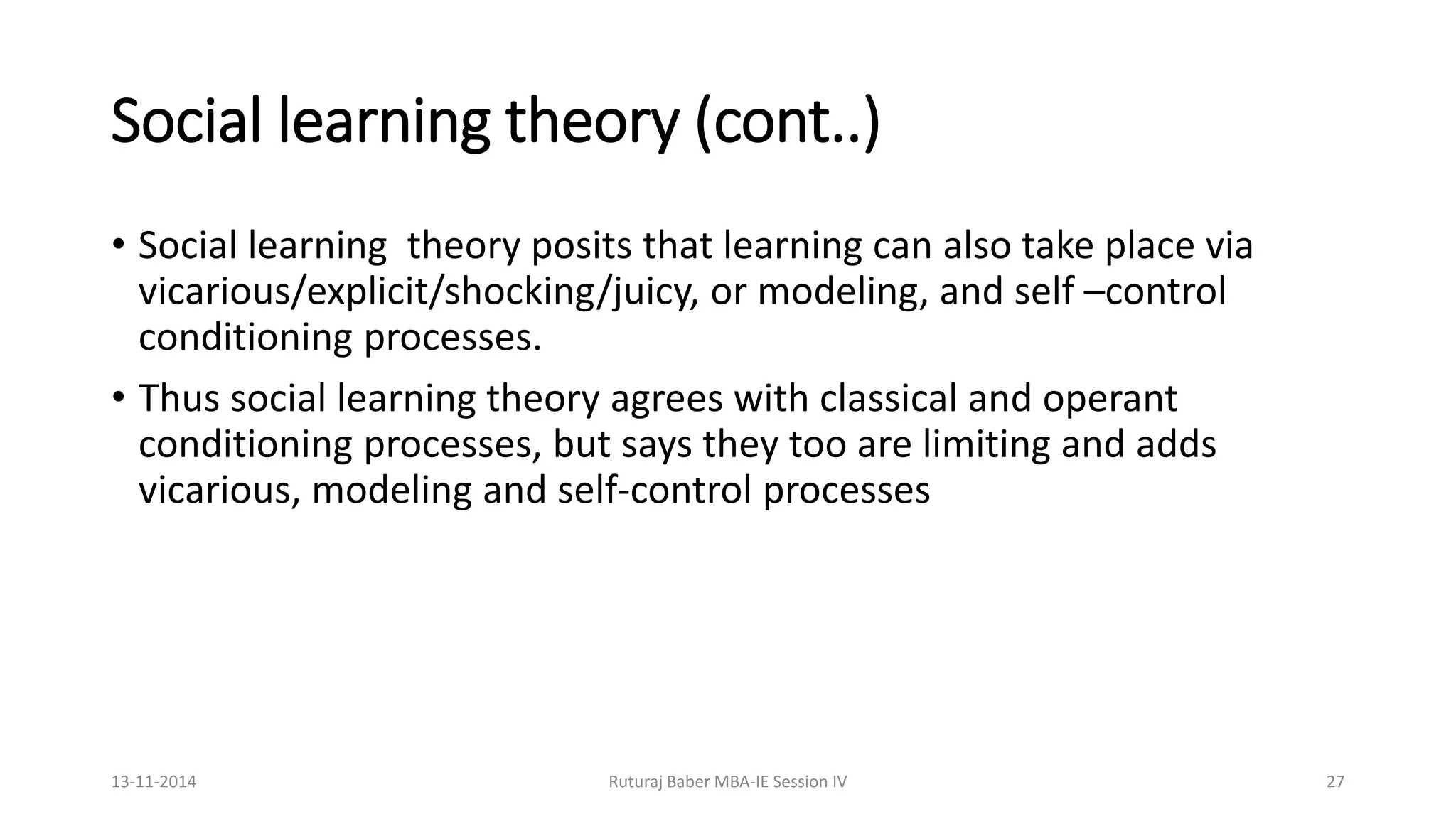 Social learning theory (cont..)

• Social learning  theory posits that learning can also take place via vicarious/explicit/shocking/juicy, or modeling, and self –control conditioning processes.

• Thus social learning theory agrees with classical and operant conditioning processes, but says they too are limiting and adds vicarious, modeling and self-control processes

13-11-2014

Ruturaj Baber MBA-IE Session IV

27